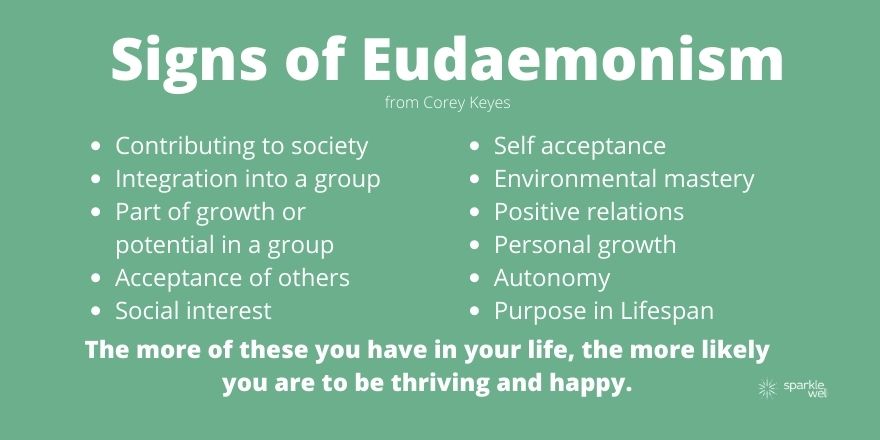 Signs of Eudaemonism

from Corey Keyes

- Contributing to society
- Integration into a group
- Part of growth or potential in a group
- Acceptance of others
- Social interest

- Self acceptance
- Environmental mastery
- Positive relations
- Personal growth
- Autonomy
- Purpose in Lifespan

The more of these you have in your life, the more likely you are to be thriving and happy.

sparkle well